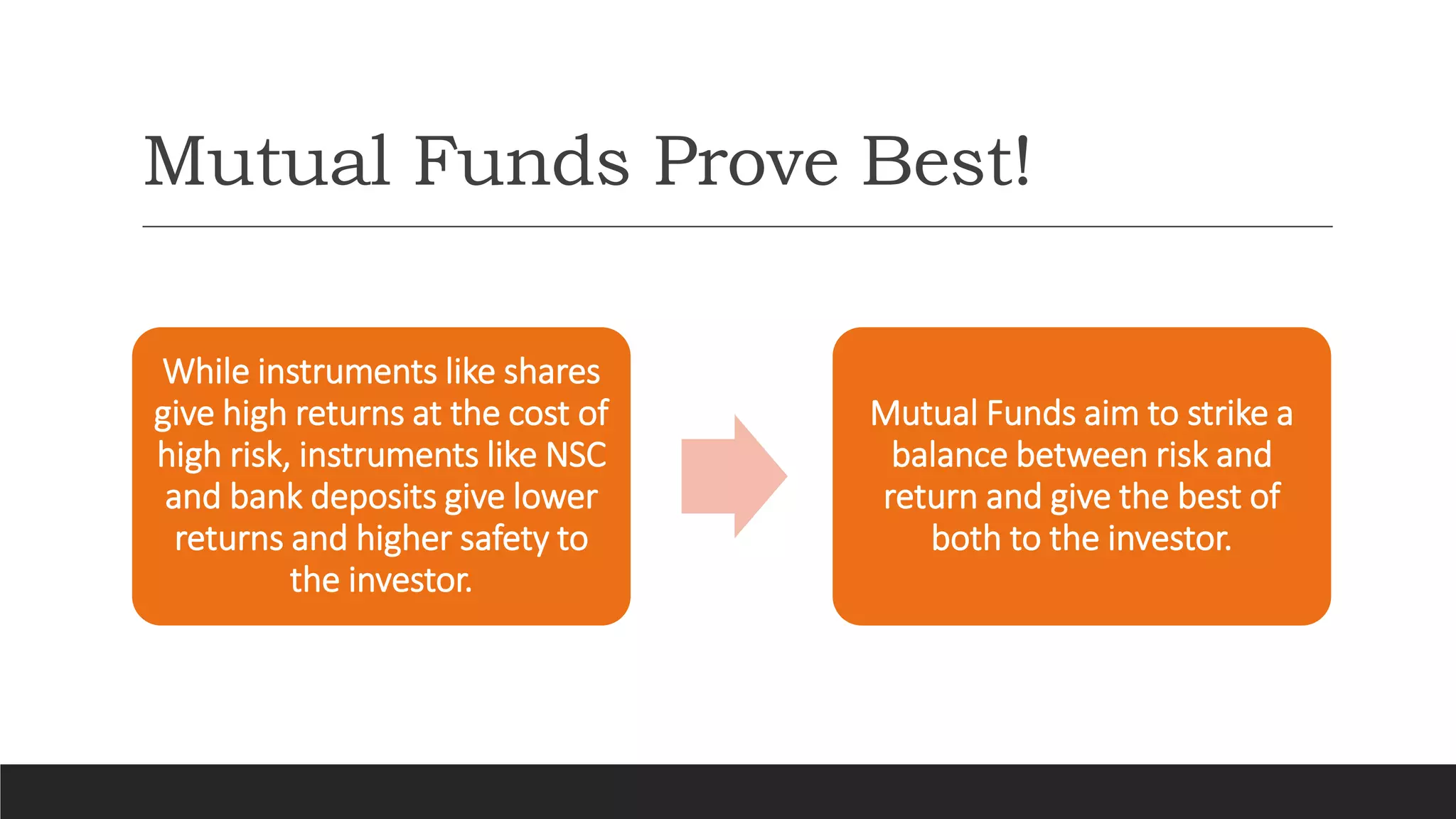 Mutual Funds Prove Best!

While instruments like shares give high returns at the cost of high risk, instruments like NSC and bank deposits give lower returns and higher safety to the investor.

Mutual Funds aim to strike a balance between risk and return and give the best of both to the investor.